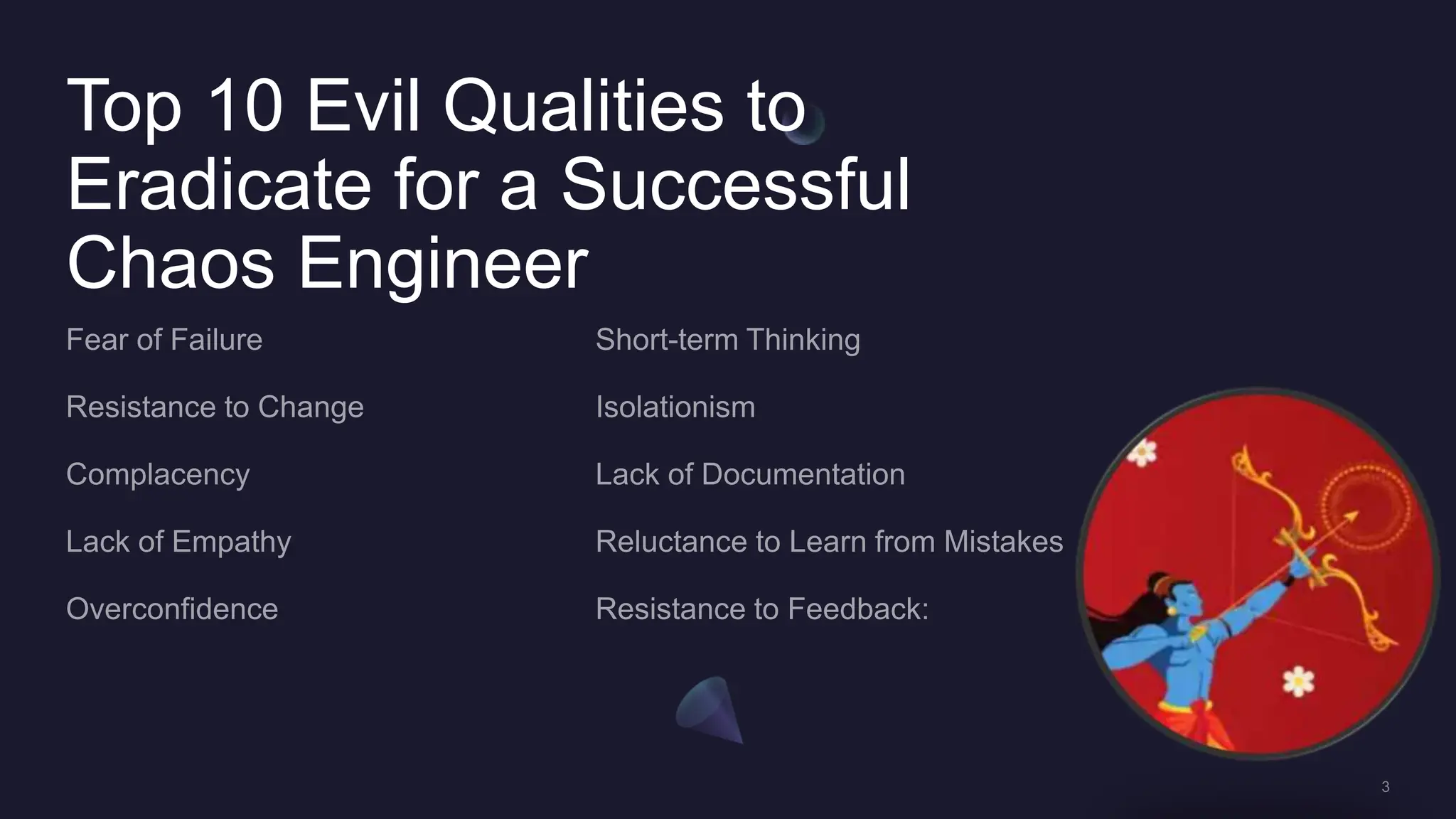 Top 10 Evil Qualities to Eradicate for a Successful Chaos Engineer

Fear of Failure

Resistance to Change

Complacency

Lack of Empathy

Overconfidence

Short-term Thinking

Isolationism

Lack of Documentation

Reluctance to Learn from Mistakes

Resistance to Feedback:

3